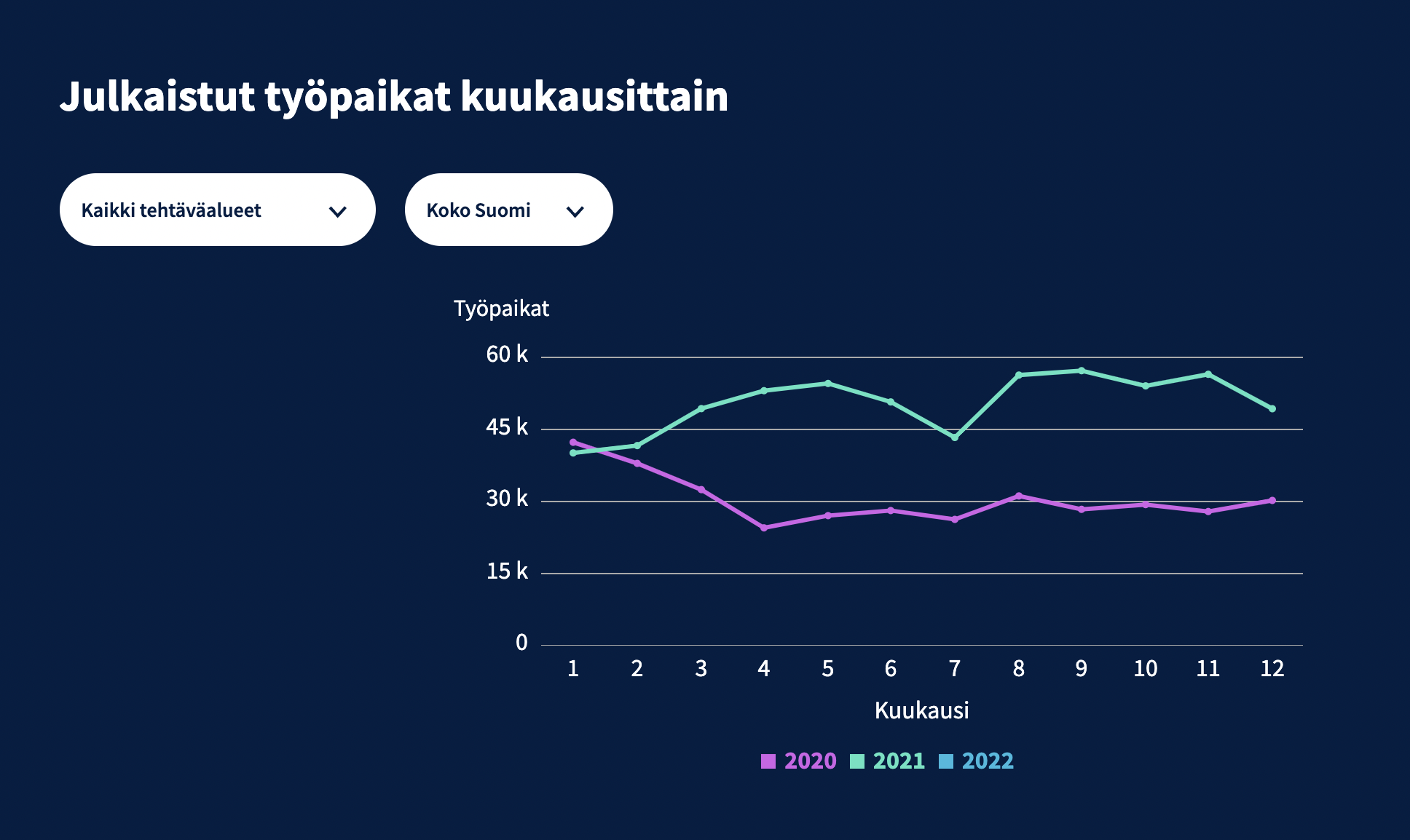 Julkaistut työpaikat kuukausittain

Kaikki tehtäväalueet

Koko Suomi

Työpaikat

60 k

45 k

30 k

15 k

0

1 2 3 4 5 6 7 8 9 10 11 12

Kuukausi

2020 2021 2022